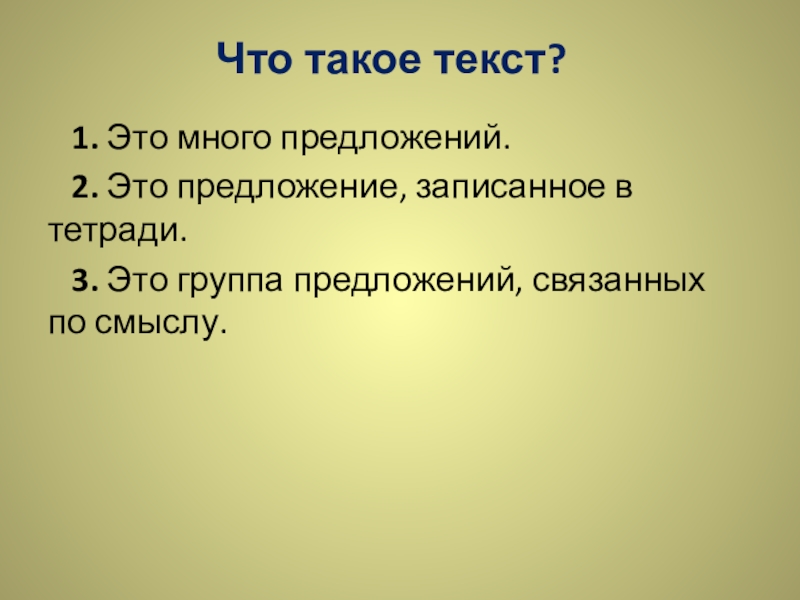 Что такое текст?

1. Это много предложений.

2. Это предложение, записанное в тетради.

3. Это группа предложений, связанных по смыслу.